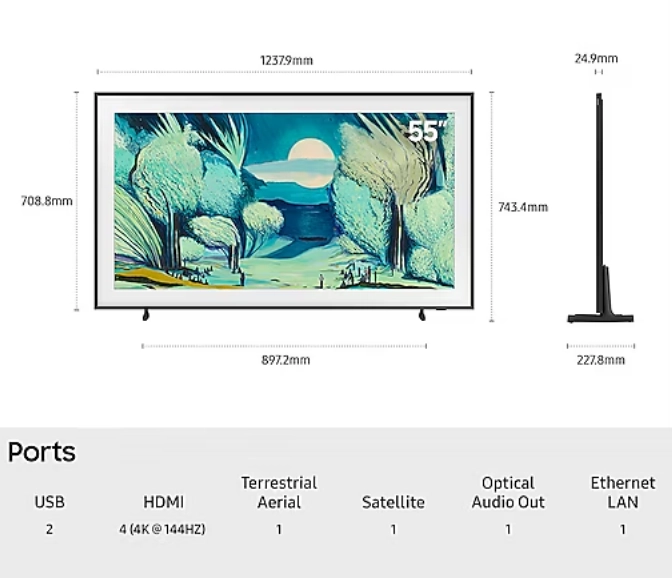 1237.9mm

24.9mm

55"

708.8mm

743.4mm

897.2mm

227.8mm

Ports

| USB | HDMI | Terrestrial Aerial | Satellite | Optical Audio Out | Ethernet LAN |
|---|---|---|---|---|---|
| 2 | 4 (4K @ 144HZ) | 1 | 1 | 1 | 1 |